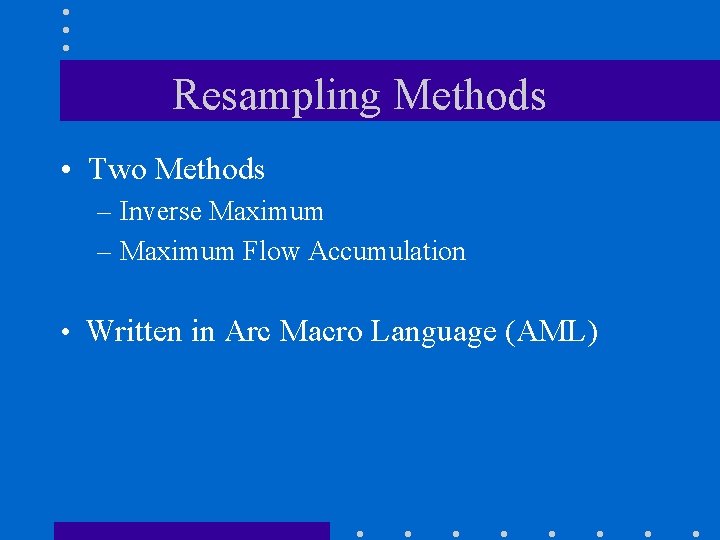 Resampling Methods

• Two Methods
– Inverse Maximum
– Maximum Flow Accumulation

• Written in Arc Macro Language (AML)